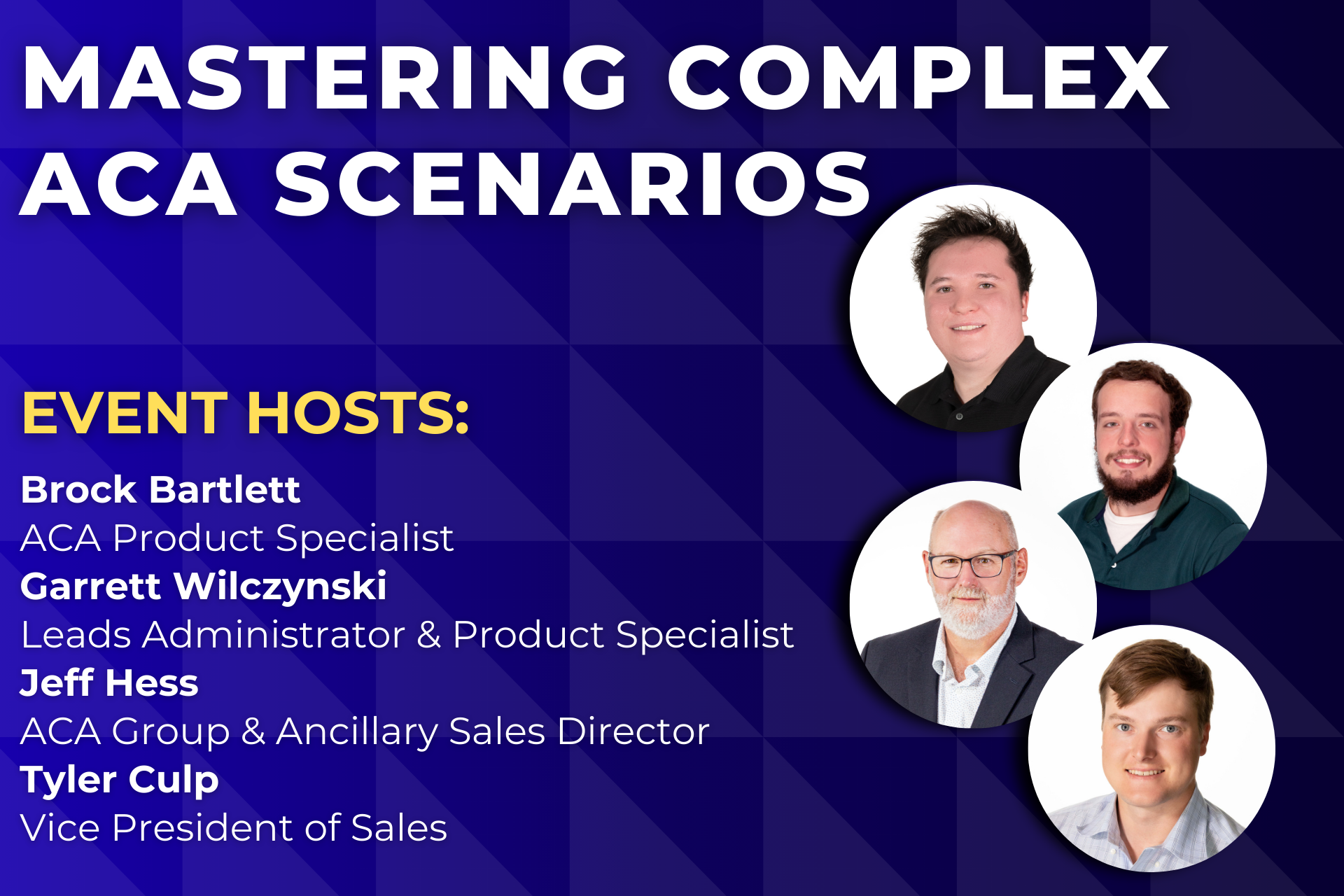 MASTERING COMPLEX ACA SCENARIOS

EVENT HOSTS:

Brock Bartlett
ACA Product Specialist
Garrett Wilczynski
Leads Administrator & Product Specialist
Jeff Hess
ACA Group & Ancillary Sales Director
Tyler Culp
Vice President of Sales